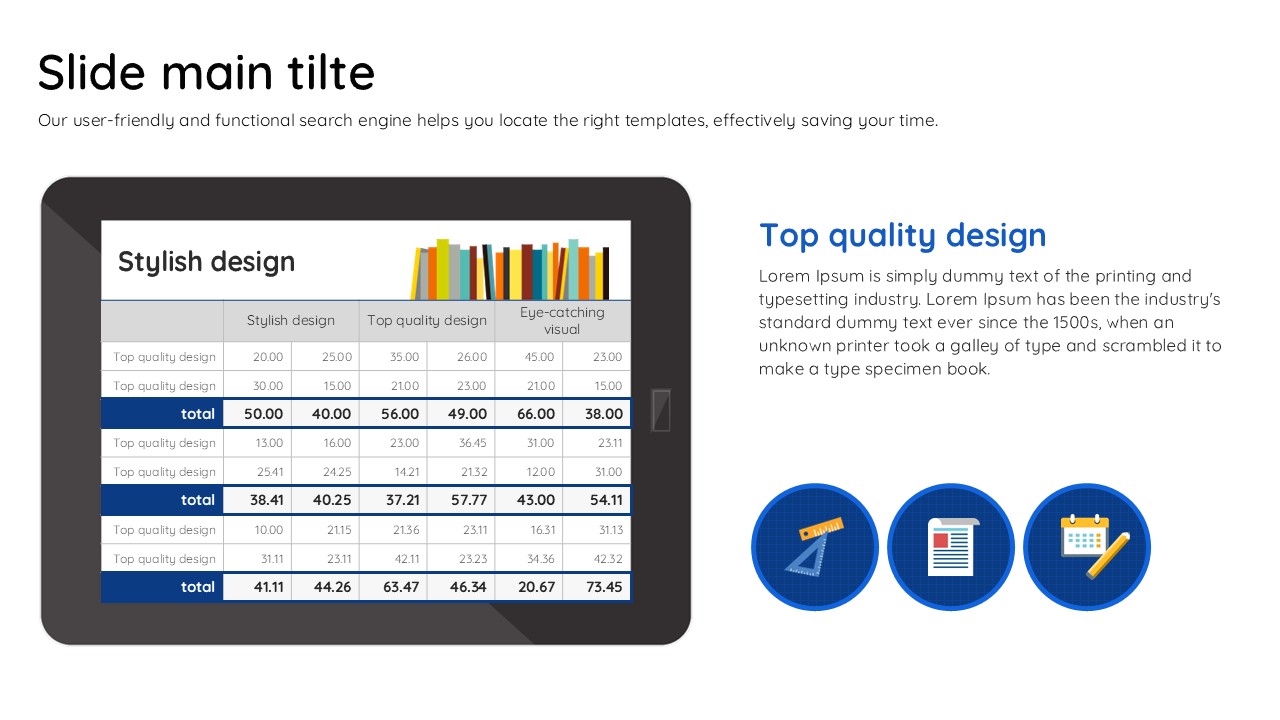 Slide main tilte

Our user-friendly and functional search engine helps you locate the right templates, effectively saving your time.

Stylish design

| | Stylish design | | Top quality design | | Eye-catching visual | |
|---|---|---|---|---|---|---|
| Top quality design | 20.00 | 25.00 | 35.00 | 26.00 | 45.00 | 23.00 |
| Top quality design | 30.00 | 15.00 | 21.00 | 23.00 | 21.00 | 15.00 |
| total | 50.00 | 40.00 | 56.00 | 49.00 | 66.00 | 38.00 |
| Top quality design | 13.00 | 16.00 | 23.00 | 36.45 | 31.00 | 23.11 |
| Top quality design | 25.41 | 24.25 | 14.21 | 21.32 | 12.00 | 31.00 |
| total | 38.41 | 40.25 | 37.21 | 57.77 | 43.00 | 54.11 |
| Top quality design | 10.00 | 21.15 | 21.36 | 23.11 | 16.31 | 31.13 |
| Top quality design | 31.11 | 23.11 | 42.11 | 23.23 | 34.36 | 42.32 |
| total | 41.11 | 44.26 | 63.47 | 46.34 | 20.67 | 73.45 |

Top quality design

Lorem Ipsum is simply dummy text of the printing and typesetting industry. Lorem Ipsum has been the industry's standard dummy text ever since the 1500s, when an unknown printer took a galley of type and scrambled it to make a type specimen book.